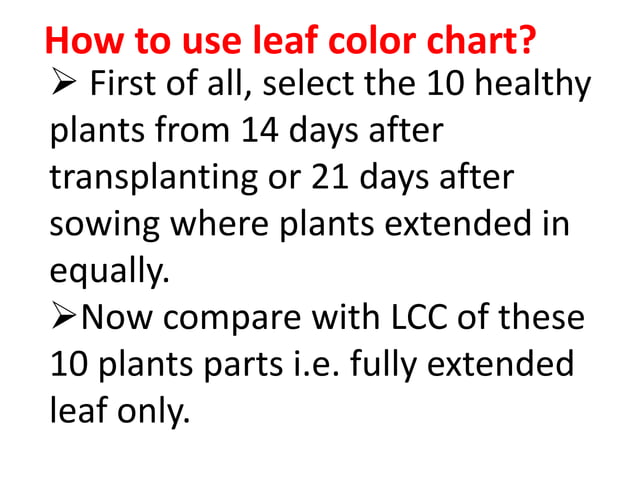 How to use leaf color chart?

➢ First of all, select the 10 healthy plants from 14 days after transplanting or 21 days after sowing where plants extended in equally.

➢Now compare with LCC of these 10 plants parts i.e. fully extended leaf only.